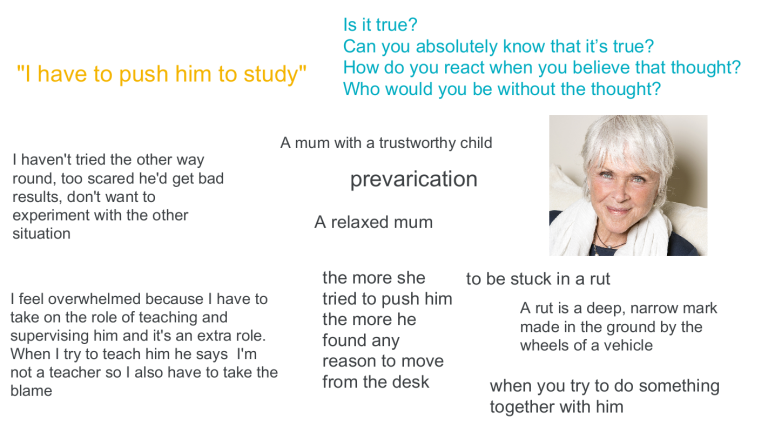 "I have to push him to study"

Is it true?
Can you absolutely know that it's true?
How do you react when you believe that thought?
Who would you be without the thought?

I haven't tried the other way round, too scared he'd get bad results, don't want to experiment with the other situation

A mum with a trustworthy child

prevarication

A relaxed mum

I feel overwhelmed because I have to take on the role of teaching and supervising him and it's an extra role. When I try to teach him he says I'm not a teacher so I also have to take the blame

the more she tried to push him the more he found any reason to move from the desk

to be stuck in a rut

A rut is a deep, narrow mark made in the ground by the wheels of a vehicle

when you try to do something together with him